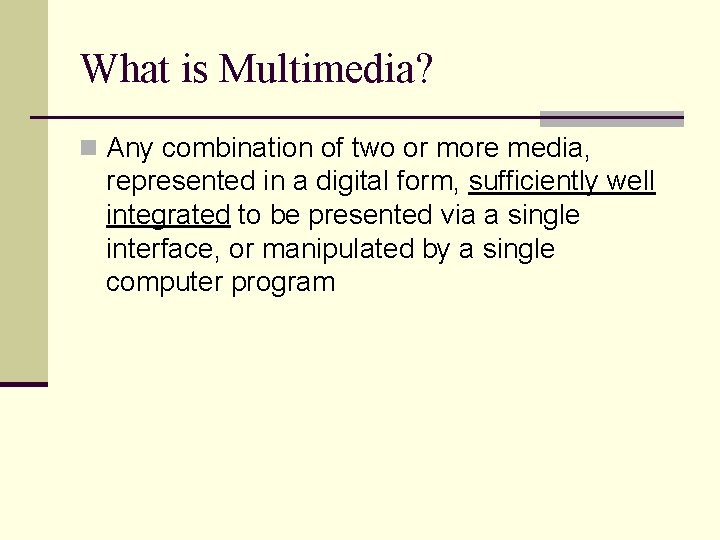 What is Multimedia?

Any combination of two or more media, represented in a digital form, sufficiently well integrated to be presented via a single interface, or manipulated by a single computer program